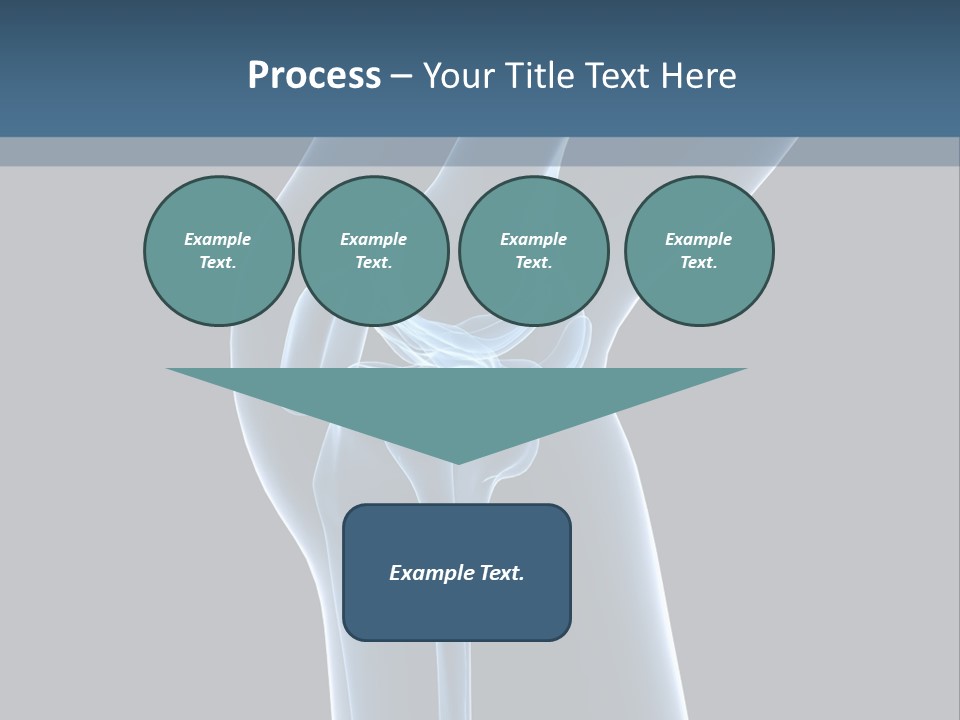 Process – Your Title Text Here

Example Text.

Example Text.

Example Text.

Example Text.

Example Text.